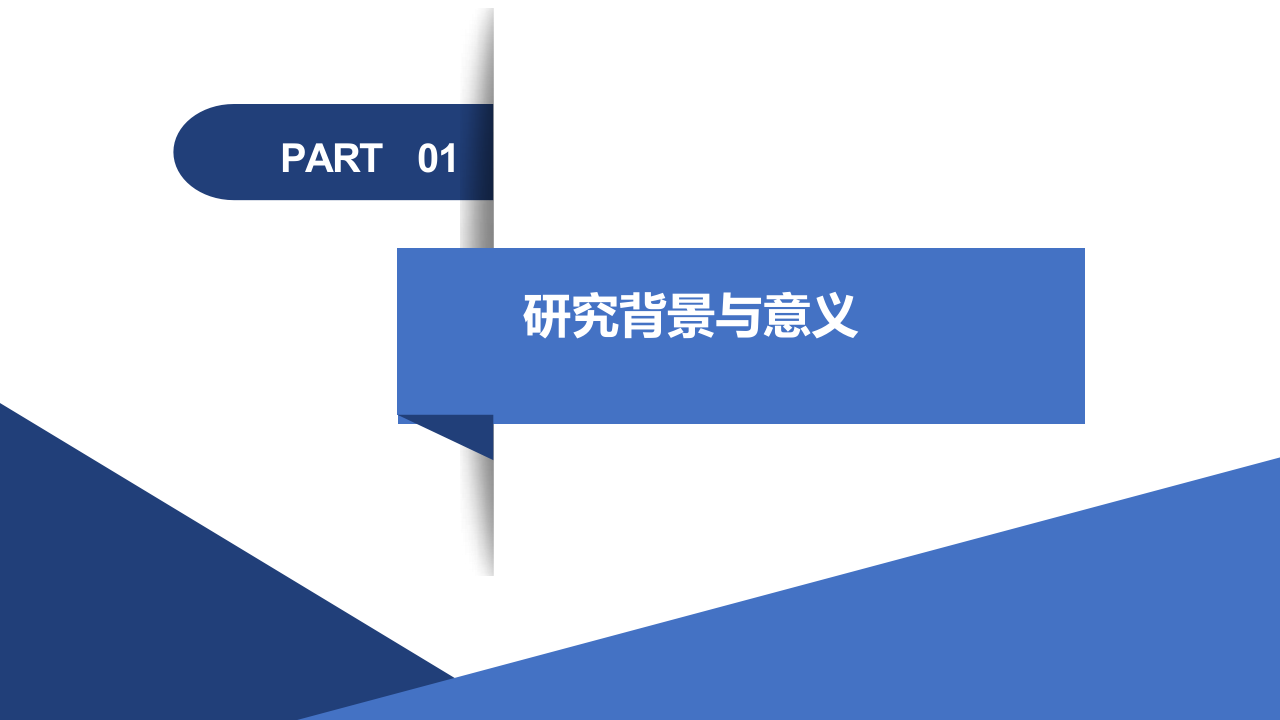 PART 01

研究背景与意义